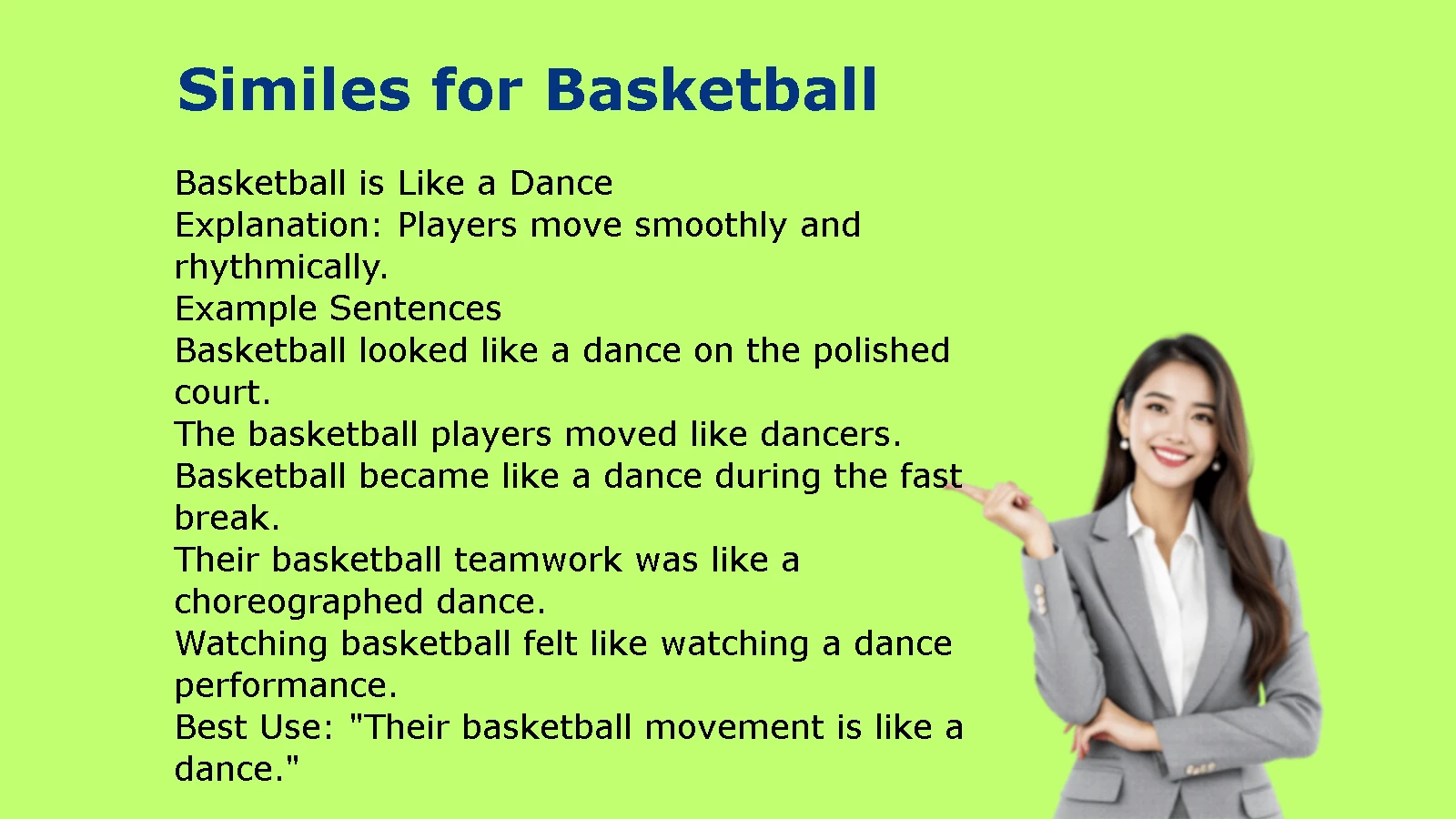 Similes for Basketball

Basketball is Like a Dance
Explanation: Players move smoothly and rhythmically.
Example Sentences
Basketball looked like a dance on the polished court.
The basketball players moved like dancers.
Basketball became like a dance during the fast break.
Their basketball teamwork was like a choreographed dance.
Watching basketball felt like watching a dance performance.
Best Use: "Their basketball movement is like a dance."